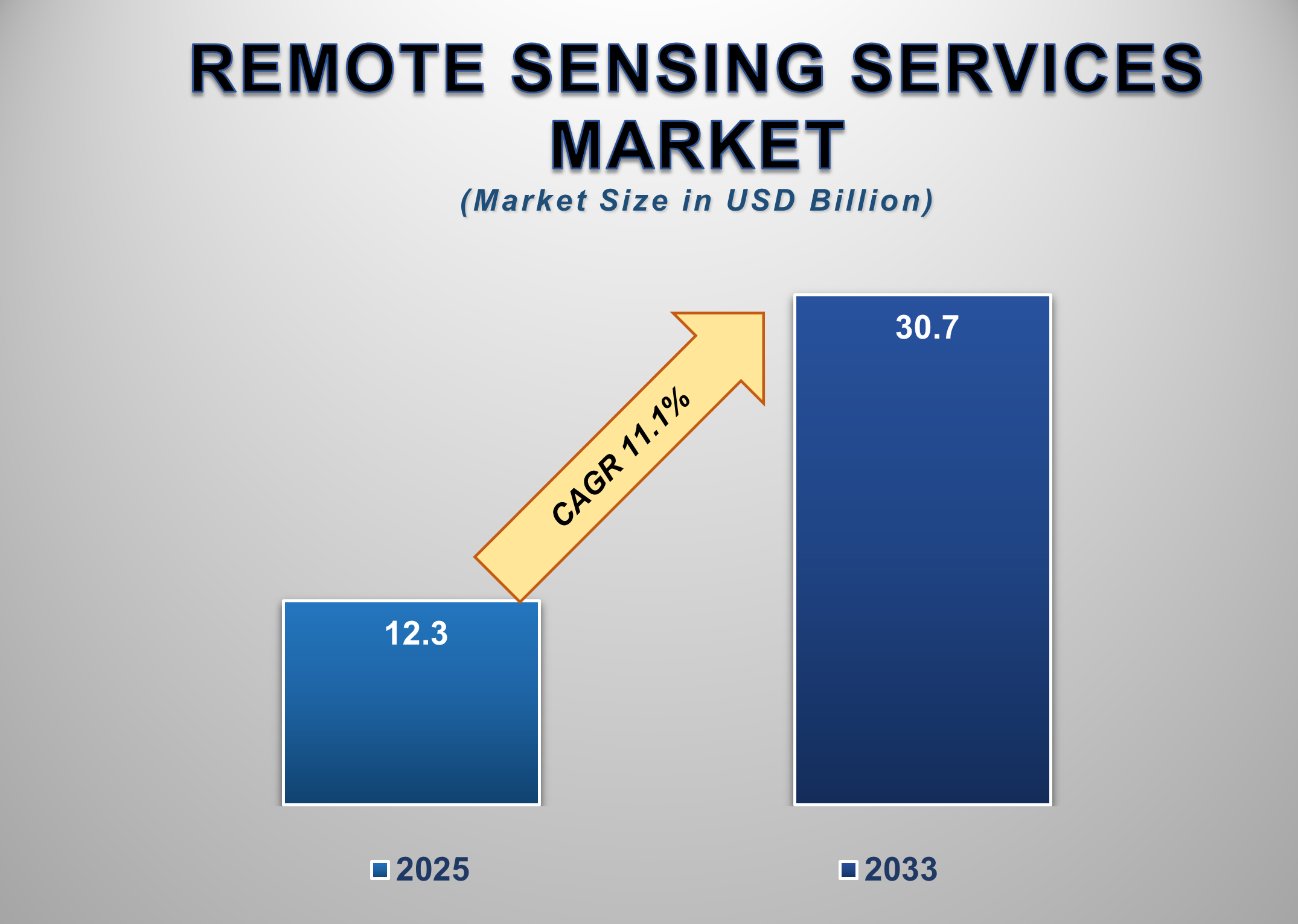 REMOTE SENSING SERVICES MARKET
(Market Size in USD Billion)

CAGR 11.1%

12.3

30.7

2025

2033